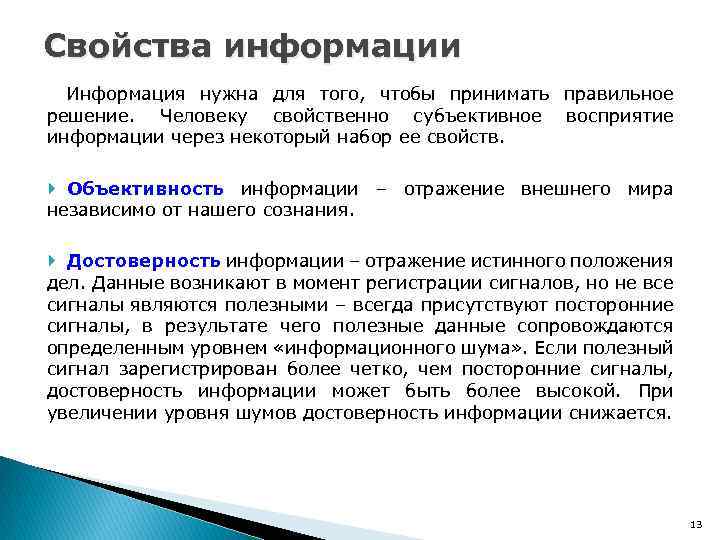 Свойства информации

Информация нужна для того, чтобы принимать правильное решение. Человеку свойственно субъективное восприятие информации через некоторый набор ее свойств.

Объективность информации – отражение внешнего мира независимо от нашего сознания.

Достоверность информации – отражение истинного положения дел. Данные возникают в момент регистрации сигналов, но не все сигналы являются полезными – всегда присутствуют посторонние сигналы, в результате чего полезные данные сопровождаются определенным уровнем «информационного шума». Если полезный сигнал зарегистрирован более четко, чем посторонние сигналы, достоверность информации может быть более высокой. При увеличении уровня шумов достоверность информации снижается.

13